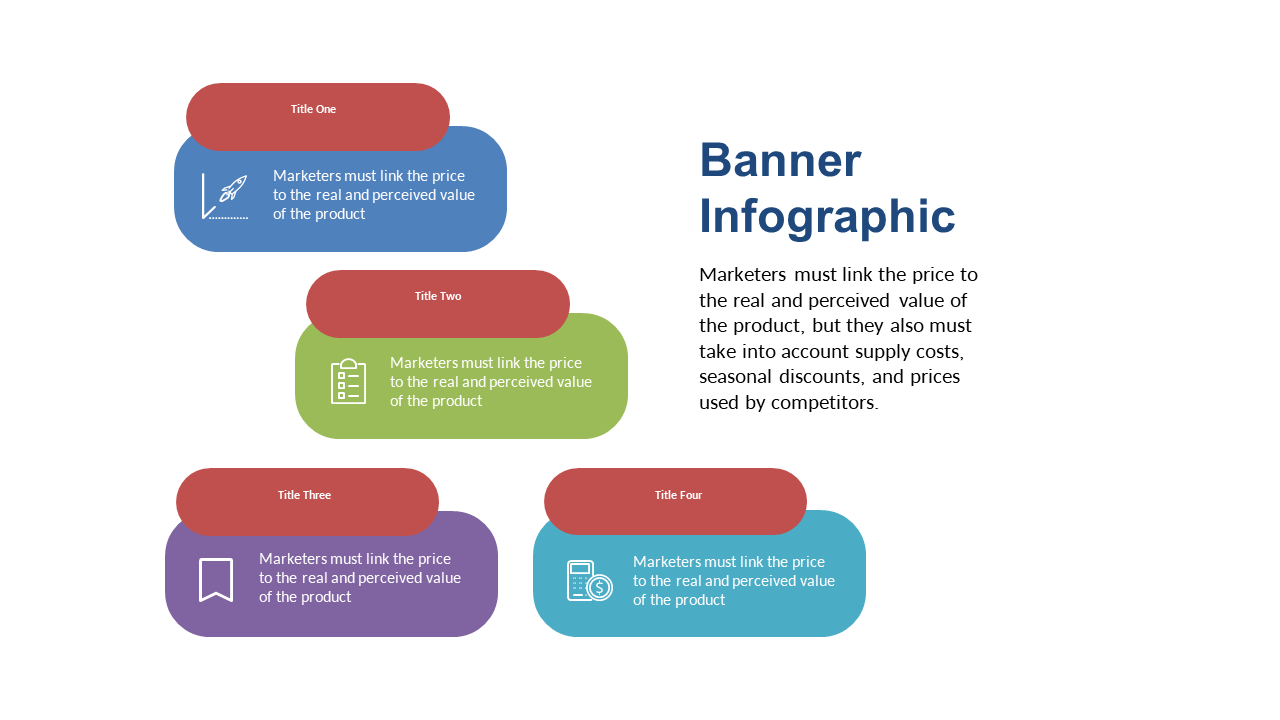 Title One

Marketers must link the price to the real and perceived value of the product

Title Two

Marketers must link the price to the real and perceived value of the product

Title Three

Marketers must link the price to the real and perceived value of the product

Title Four

Marketers must link the price to the real and perceived value of the product

Banner Infographic

Marketers must link the price to the real and perceived value of the product, but they also must take into account supply costs, seasonal discounts, and prices used by competitors.